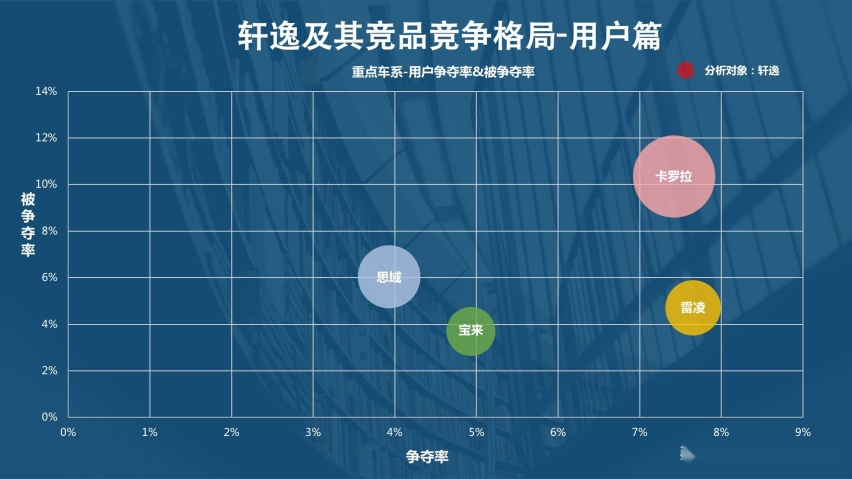 轩逸及其竞品竞争格局-用户篇

重点车系-用户争夺率&被争夺率

分析对象：轩逸

被争夺率

14%
12%
10%
8%
6%
4%
2%
0%

卡罗拉
思域
雷凌
宝来

0%
1%
2%
3%
4%
5%
6%
7%
8%
9%

争夺率